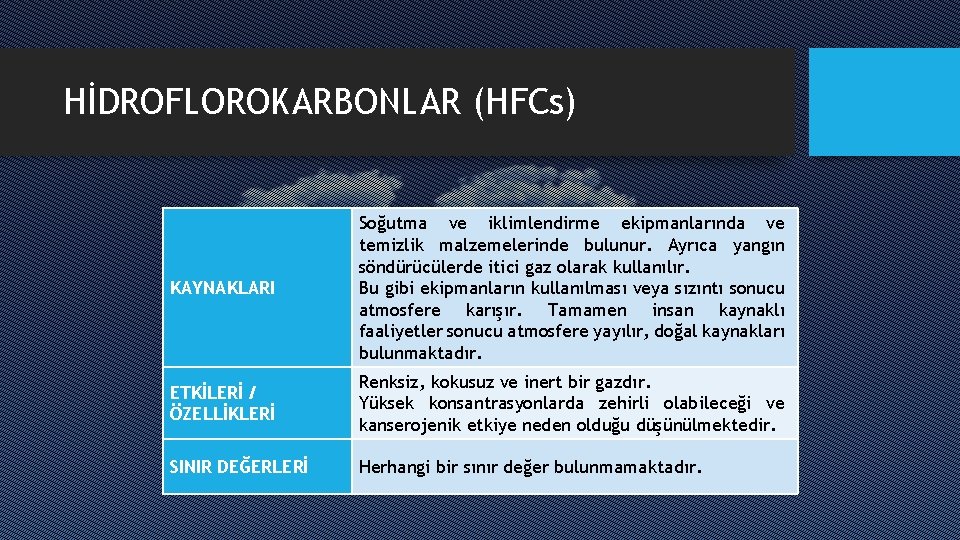 HİDROFLOROKARBONLAR (HFCs)

| | |
|---|---|
| KAYNAKLARI | Soğutma ve iklimlendirme ekipmanlarında ve temizlik malzemelerinde bulunur. Ayrıca yangın söndürücülerde itici gaz olarak kullanılır. Bu gibi ekipmanların kullanılması veya sızıntı sonucu atmosfere karışır. Tamamen insan kaynaklı faaliyetler sonucu atmosfere yayılır, doğal kaynakları bulunmaktadır. |
| ETKİLERİ / ÖZELLİKLERİ | Renksiz, kokusuz ve inert bir gazdır. Yüksek konsantrasyonlarda zehirli olabileceği ve kanserojenik etkiye neden olduğu düşünülmektedir. |
| SINIR DEĞERLERİ | Herhangi bir sınır değer bulunmamaktadır. |